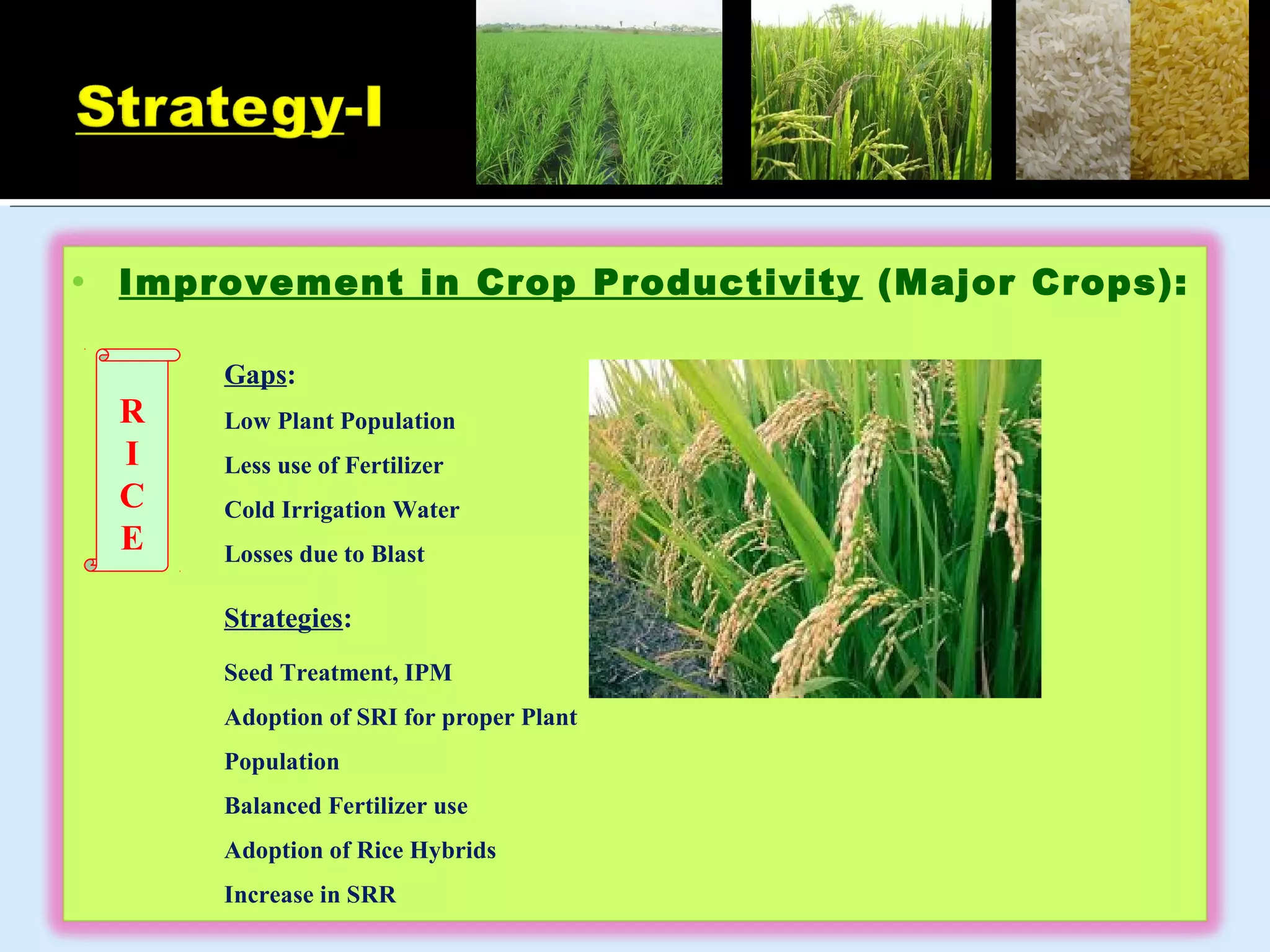 Strategy-I

• Improvement in Crop Productivity (Major Crops):

R
I
C
E

Gaps:

Low Plant Population

Less use of Fertilizer

Cold Irrigation Water

Losses due to Blast

Strategies:

Seed Treatment, IPM

Adoption of SRI for proper Plant Population

Balanced Fertilizer use

Adoption of Rice Hybrids

Increase in SRR